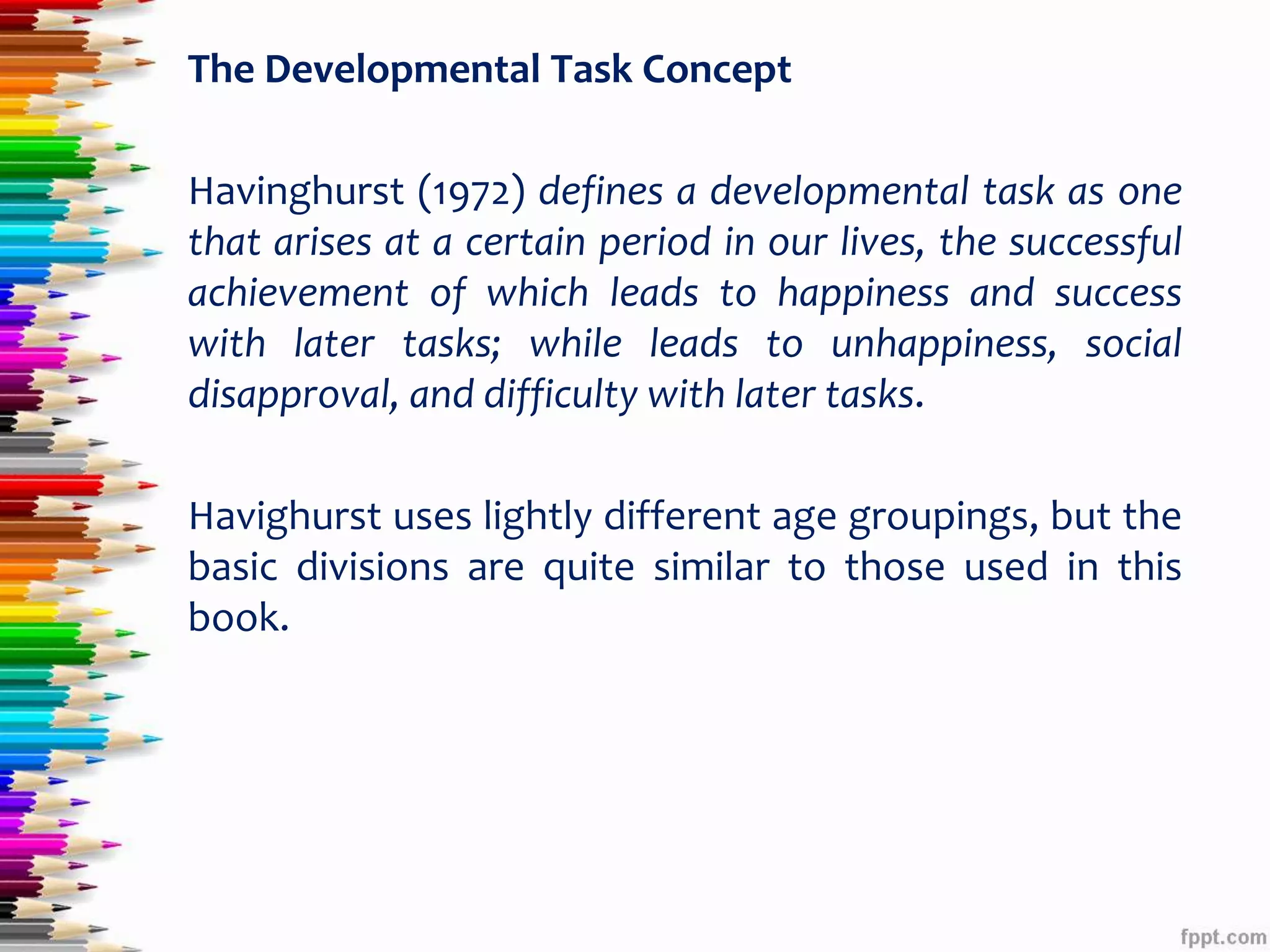 The Developmental Task Concept

Havinghurst (1972) defines a developmental task as one that arises at a certain period in our lives, the successful achievement of which leads to happiness and success with later tasks; while leads to unhappiness, social disapproval, and difficulty with later tasks.

Havighurst uses lightly different age groupings, but the basic divisions are quite similar to those used in this book.

fppt.com